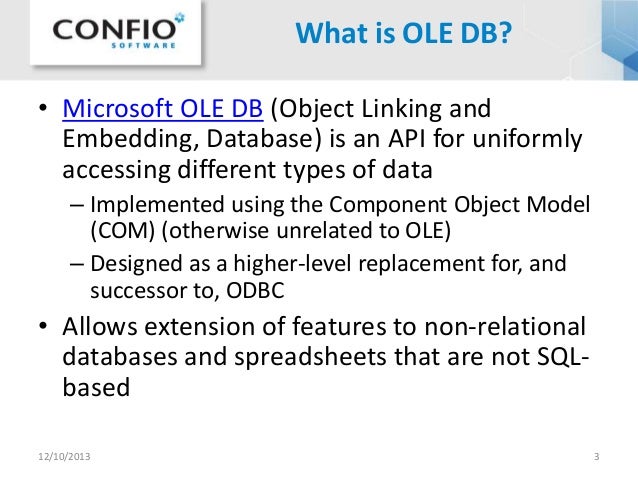 CONFIO SOFTWARE

What is OLE DB?

• Microsoft OLE DB (Object Linking and Embedding, Database) is an API for uniformly accessing different types of data
– Implemented using the Component Object Model (COM) (otherwise unrelated to OLE)
– Designed as a higher-level replacement for, and successor to, ODBC
• Allows extension of features to non-relational databases and spreadsheets that are not SQL-based

12/10/2013

3